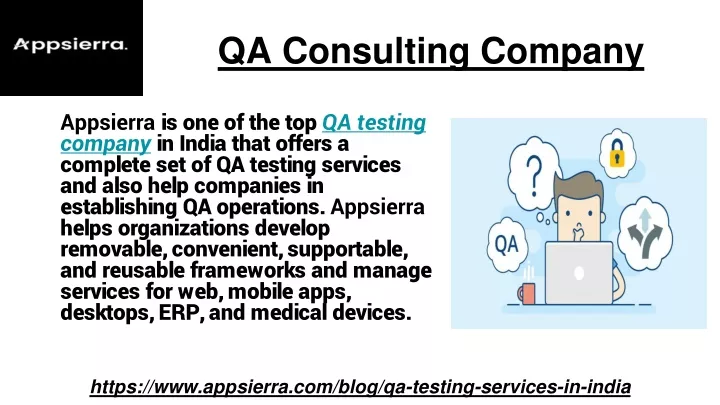 Appsierra.

QA Consulting Company

Appsierra is one of the top QA testing company in India that offers a complete set of QA testing services and also help companies in establishing QA operations. Appsierra helps organizations develop removable, convenient, supportable, and reusable frameworks and manage services for web, mobile apps, desktops, ERP, and medical devices.

?

QA

https://www.appsierra.com/blog/qa-testing-services-in-india